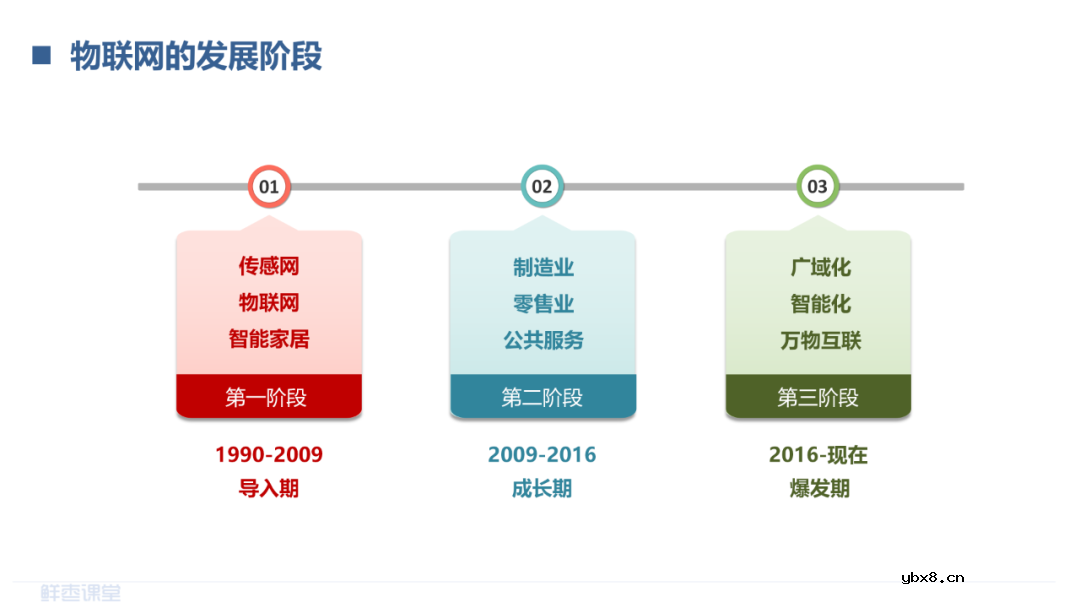 ■ 物联网的发展阶段

01

传感网
物联网
智能家居

第一阶段

1990-2009
导入期

02

制造业
零售业
公共服务

第二阶段

2009-2016
成长期

03

广域化
智能化
万物互联

第三阶段

2016-现在
爆发期

鲜枣课堂

ybx8.cn